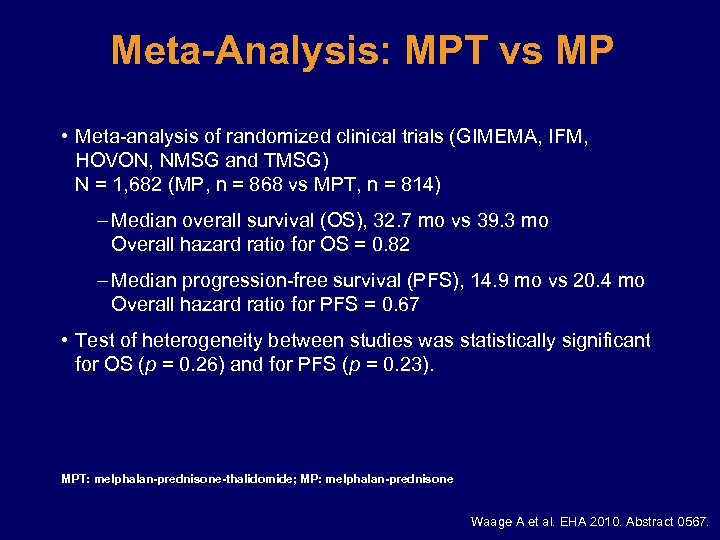 Meta-Analysis: MPT vs MP

• Meta-analysis of randomized clinical trials (GIMEMA, IFM, HOVON, NMSG and TMSG)
N = 1,682 (MP, n = 868 vs MPT, n = 814)

– Median overall survival (OS), 32.7 mo vs 39.3 mo
Overall hazard ratio for OS = 0.82

– Median progression-free survival (PFS), 14.9 mo vs 20.4 mo
Overall hazard ratio for PFS = 0.67

• Test of heterogeneity between studies was statistically significant for OS ($p$ = 0.26) and for PFS ($p$ = 0.23).

MPT: melphalan-prednisone-thalidomide; MP: melphalan-prednisone

Waage A et al. EHA 2010. Abstract 0567.